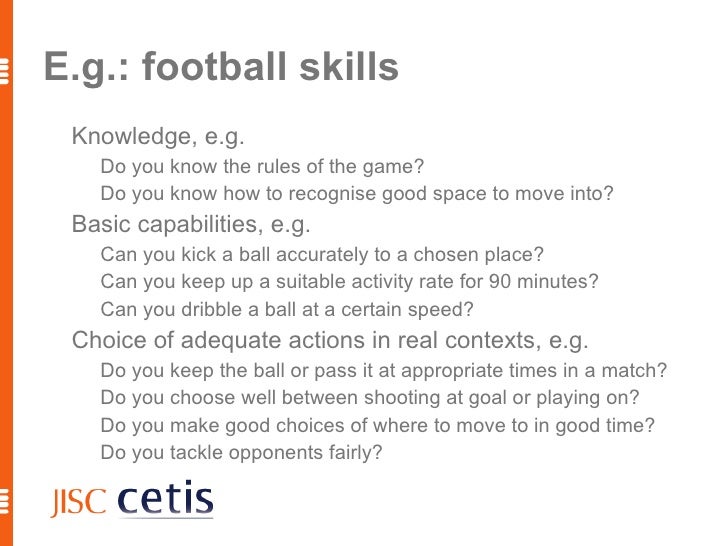 E.g.: football skills

Knowledge, e.g.

Do you know the rules of the game?

Do you know how to recognise good space to move into?

Basic capabilities, e.g.

Can you kick a ball accurately to a chosen place?

Can you keep up a suitable activity rate for 90 minutes?

Can you dribble a ball at a certain speed?

Choice of adequate actions in real contexts, e.g.

Do you keep the ball or pass it at appropriate times in a match?

Do you choose well between shooting at goal or playing on?

Do you make good choices of where to move to in good time?

Do you tackle opponents fairly?

JISC cetis